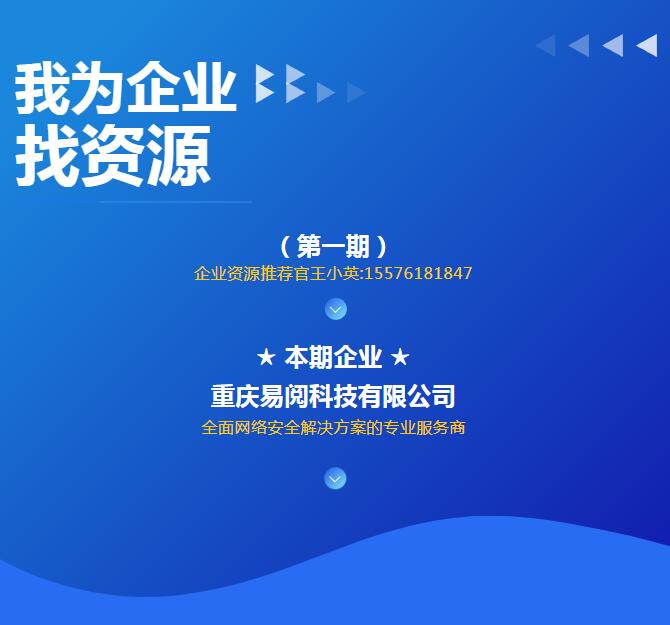 我为企业
找资源

（第一期）
企业资源推荐官王小英:15576181847

★ 本期企业 ★
重庆易阅科技有限公司
全面网络安全解决方案的专业服务商